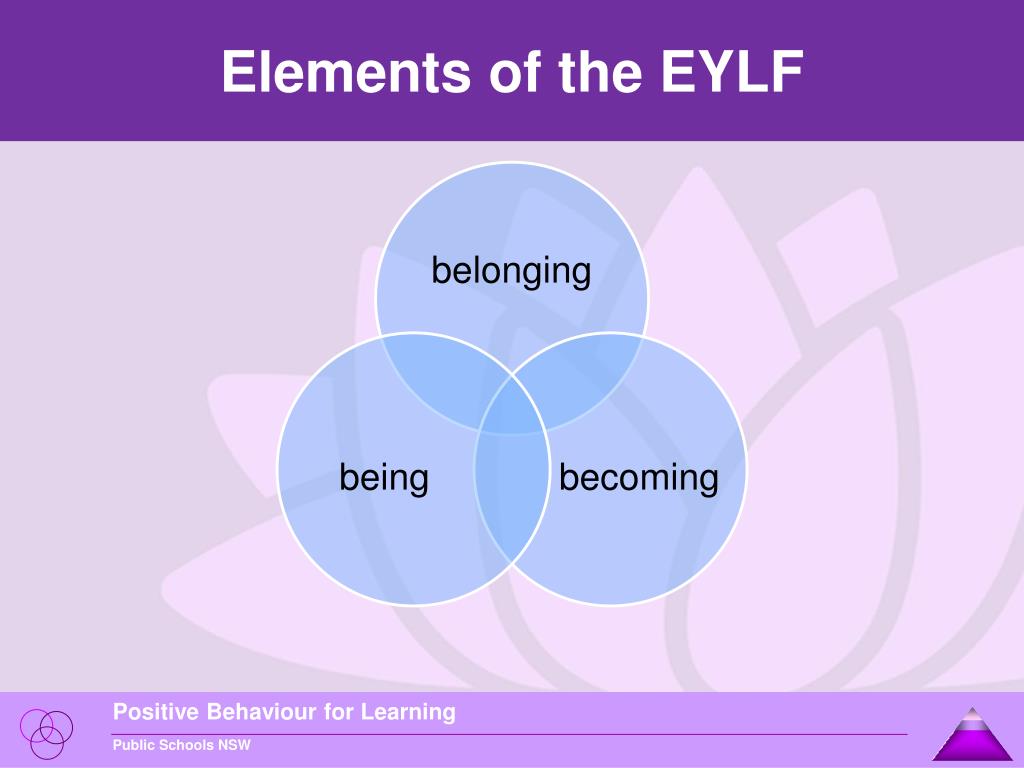 Elements of the EYLF

belonging

being

becoming

Positive Behaviour for Learning

Public Schools NSW